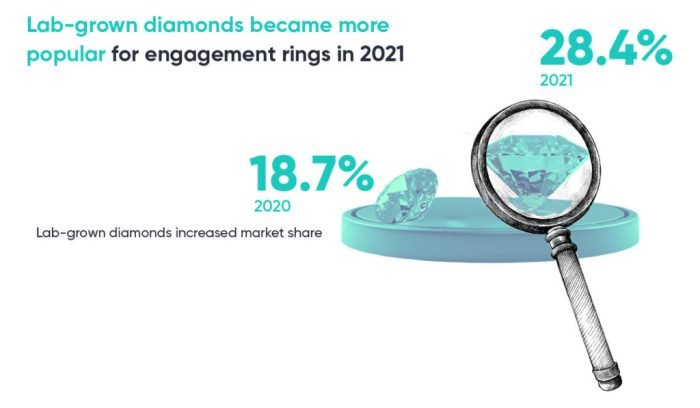 Lab-grown diamonds became more popular for engagement rings in 2021

28.4%
2021

18.7%
2020

Lab-grown diamonds increased market share